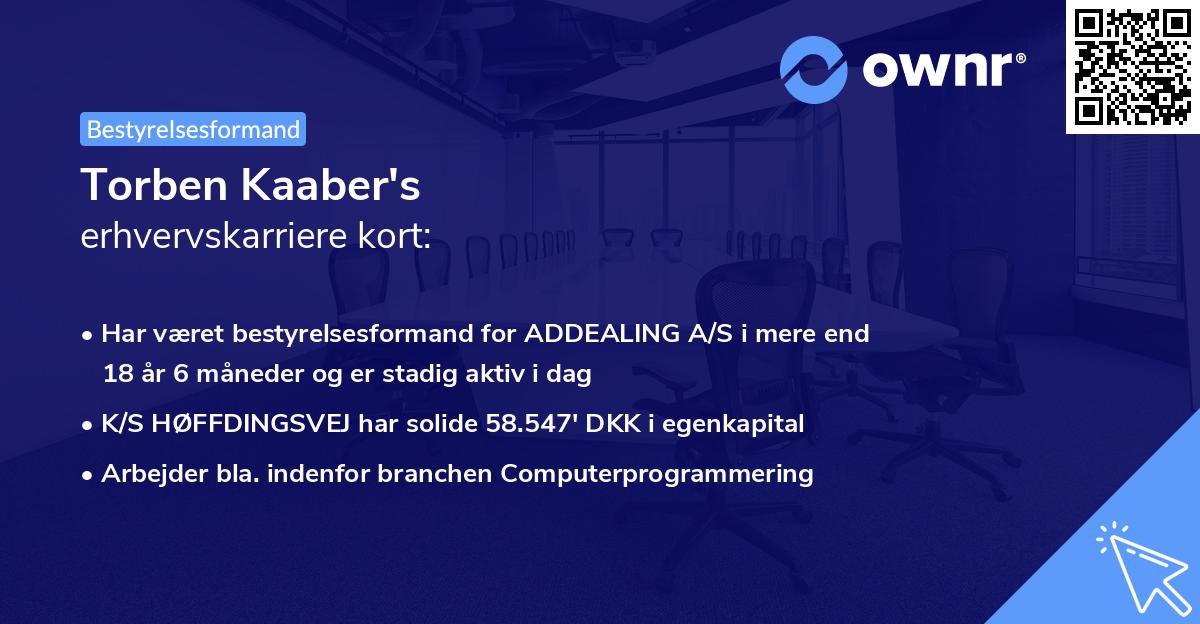 ownr®

Bestyrelsesformand

Torben Kaaber's
erhvervskarriere kort:

• Har været bestyrelsesformand for ADDEALING A/S i mere end 18 år 6 måneder og er stadig aktiv i dag
• K/S HØFFDINGSVEJ har solide 58.547' DKK i egenkapital
• Arbejder bla. indenfor branchen Computerprogrammering